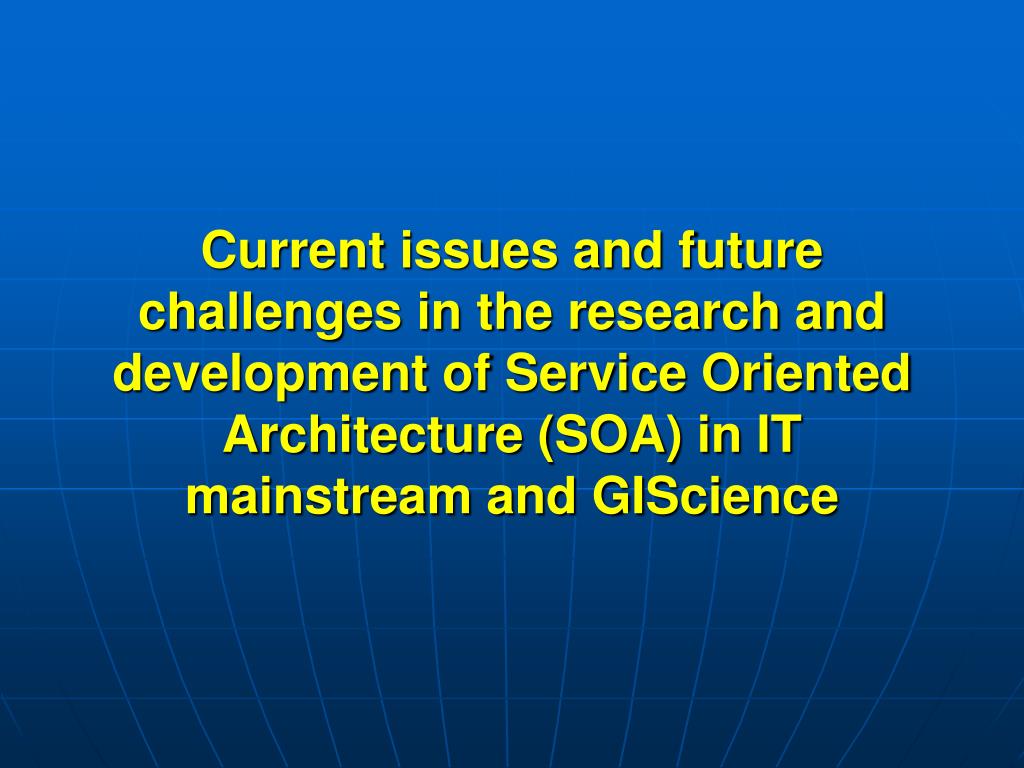 Current issues and future challenges in the research and development of Service Oriented Architecture (SOA) in IT mainstream and GIScience